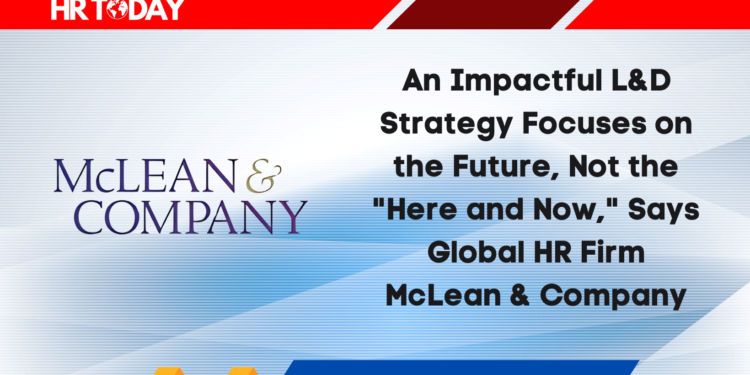 HR TODAY

McLEAN & COMPANY

An Impactful L&D Strategy Focuses on the Future, Not the "Here and Now," Says Global HR Firm McLean & Company